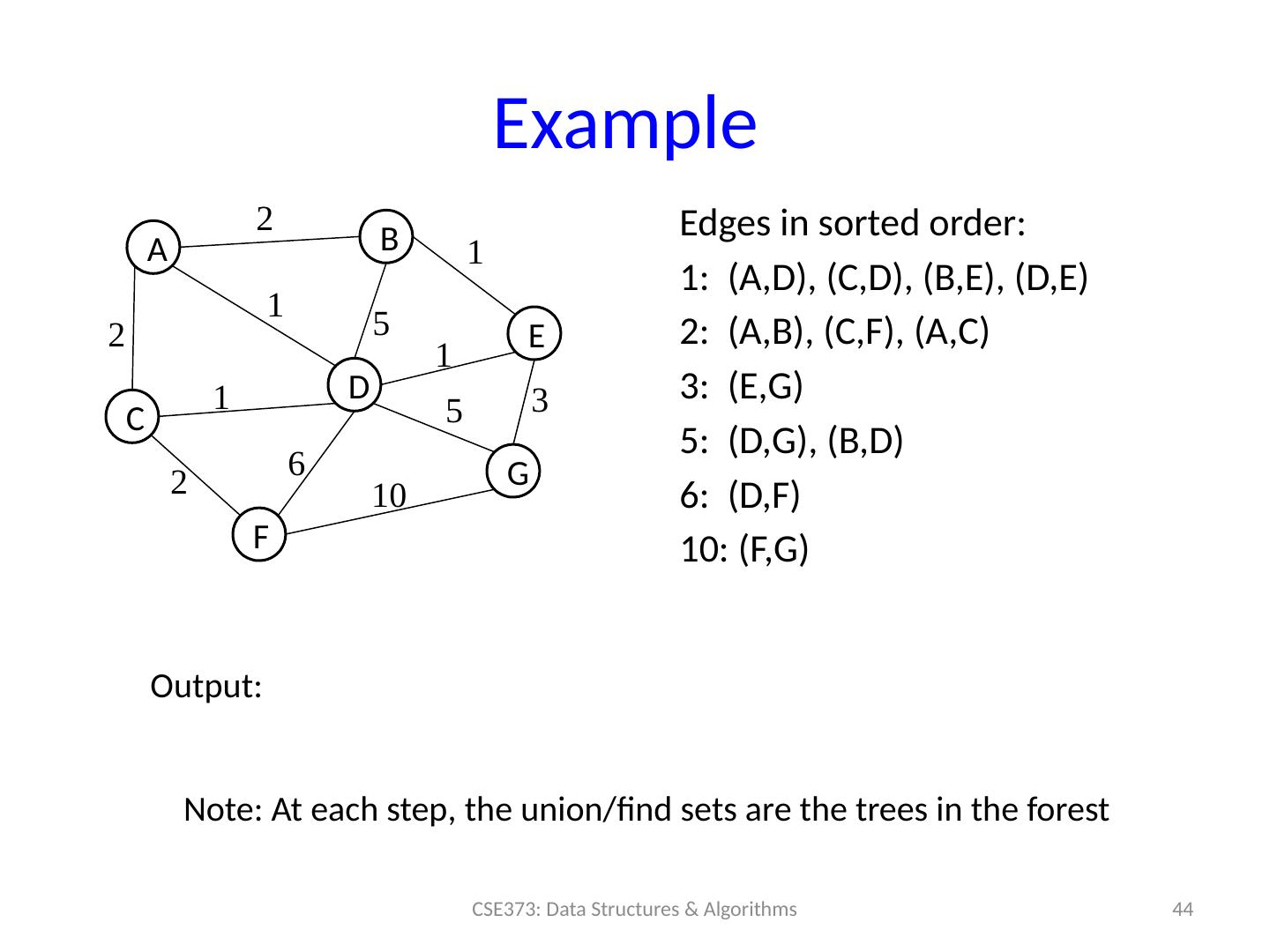 Example

2
B
A
1
1
5
2
E
1
D
1
3
5
C
6
G
2
10
F

Edges in sorted order:
1: (A,D), (C,D), (B,E), (D,E)
2: (A,B), (C,F), (A,C)
3: (E,G)
5: (D,G), (B,D)
6: (D,F)
10: (F,G)

Output:

Note: At each step, the union/find sets are the trees in the forest

CSE373: Data Structures & Algorithms

44